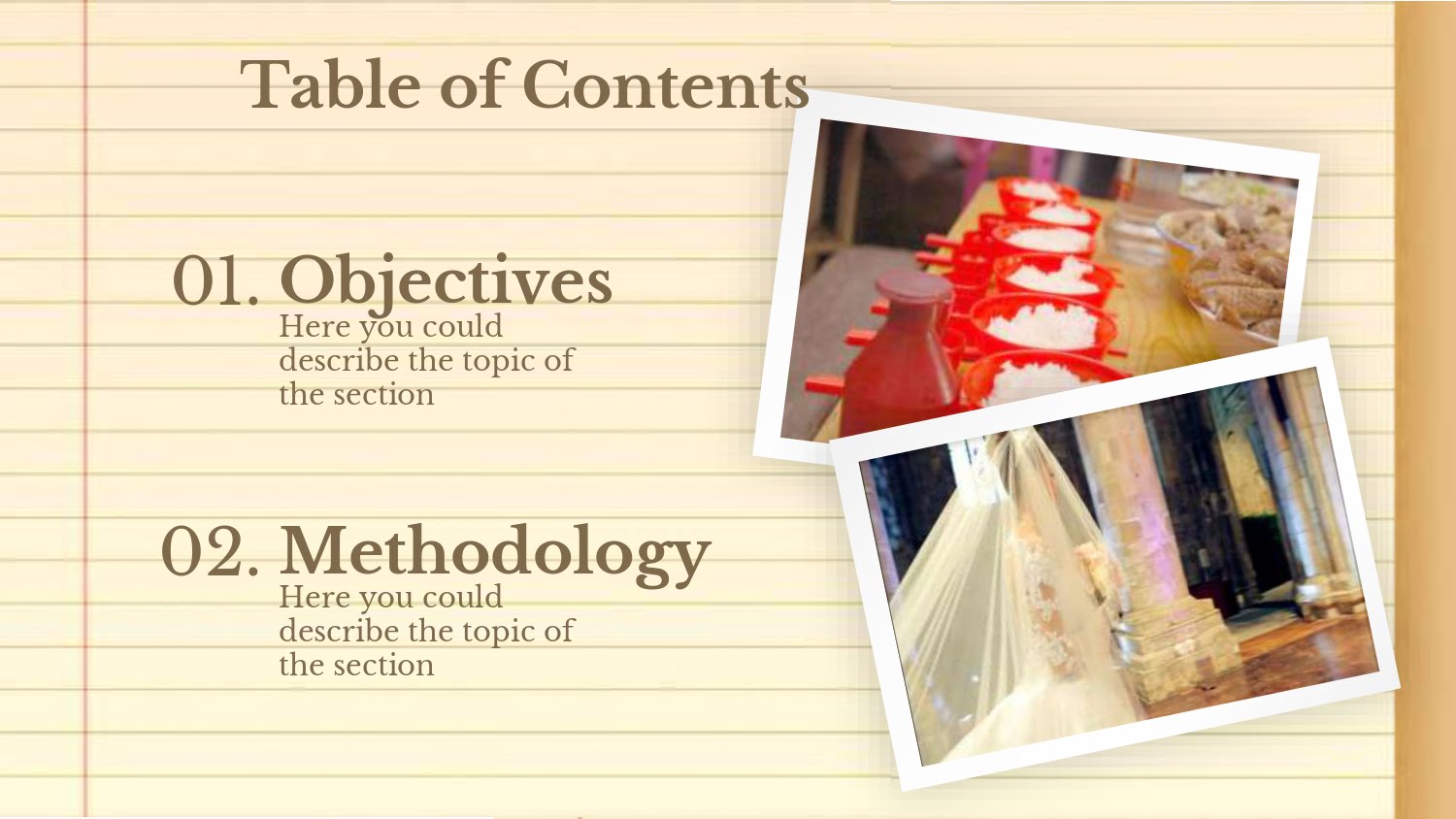 Table of Contents

01. Objectives
Here you could describe the topic of the section

02. Methodology
Here you could describe the topic of the section